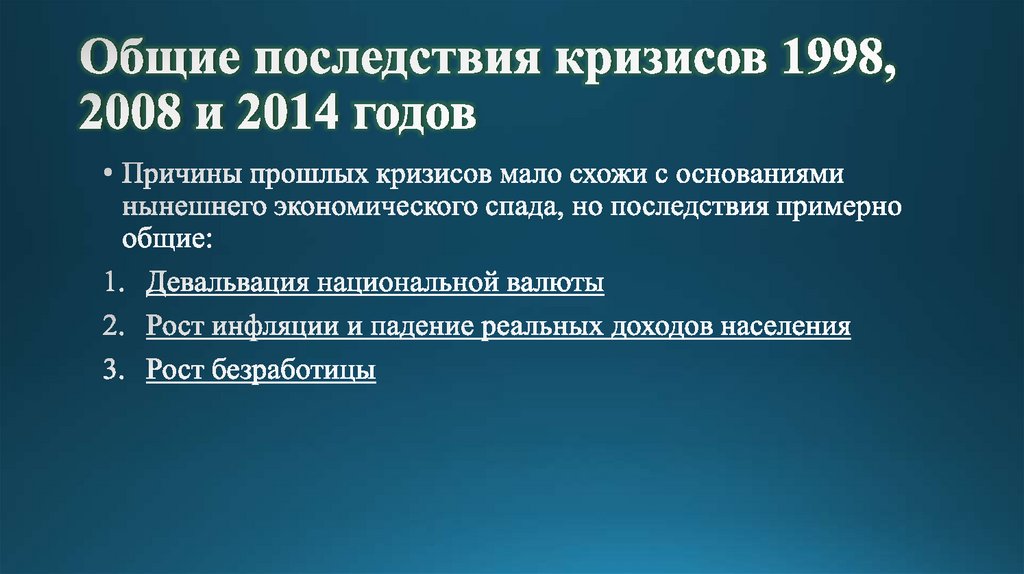 Общие последствия кризисов 1998, 2008 и 2014 годов

• Причины прошлых кризисов мало схожи с основаниями нынешнего экономического спада, но последствия примерно общие:

1. Девальвация национальной валюты
2. Рост инфляции и падение реальных доходов населения
3. Рост безработицы